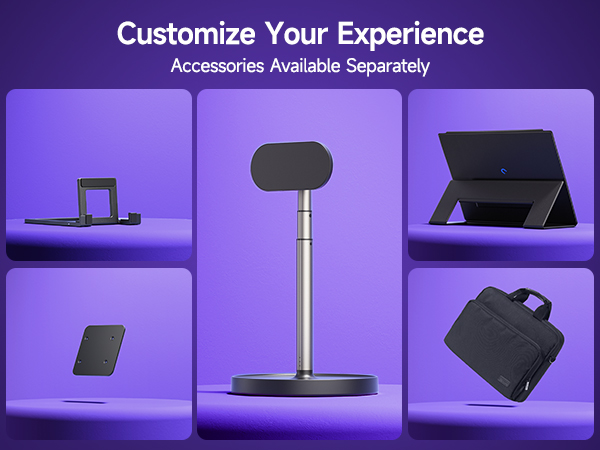 Customize Your Experience
Accessories Available Separately